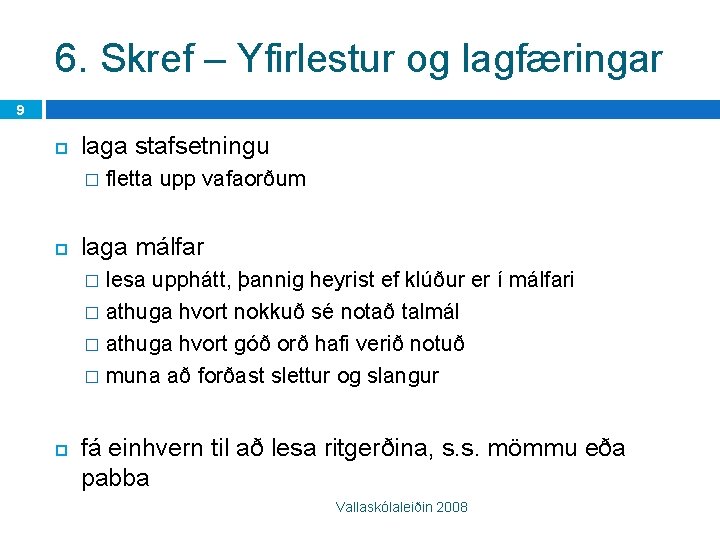 6. Skref – Yfirlestur og lagfæringar

9

laga stafsetningu

fletta upp vafaorðum

laga málfar

lesa upphátt, þannig heyrist ef klúður er í málfari

athuga hvort nokkuð sé notað talmál

athuga hvort góð orð hafi verið notuð

muna að forðast slettur og slangur

fá einhvern til að lesa ritgerðina, s.s. mömmu eða pabba

Vallaskólaleiðin 2008